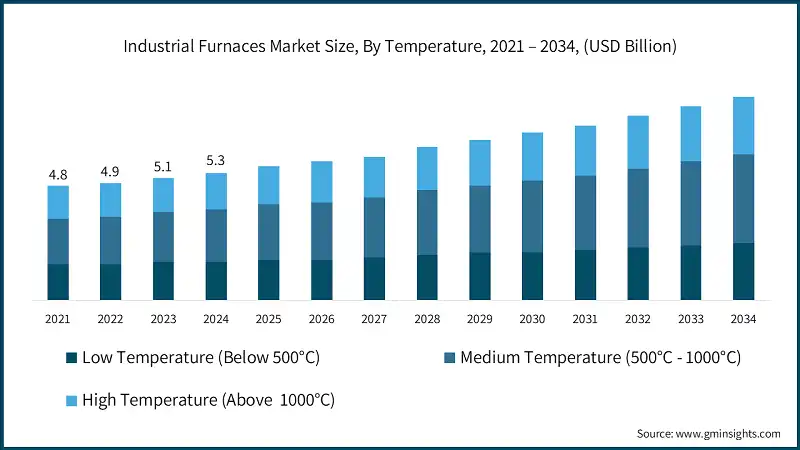 Industrial Furnaces Market Size, By Temperature, 2021 – 2034, (USD Billion)

4.8
4.9
5.1
5.3

2021 2022 2023 2024 2025 2026 2027 2028 2029 2030 2031 2032 2033 2034

Low Temperature (Below 500°C)
Medium Temperature (500°C - 1000°C)
High Temperature (Above 1000°C)

Source: www.gminsights.com